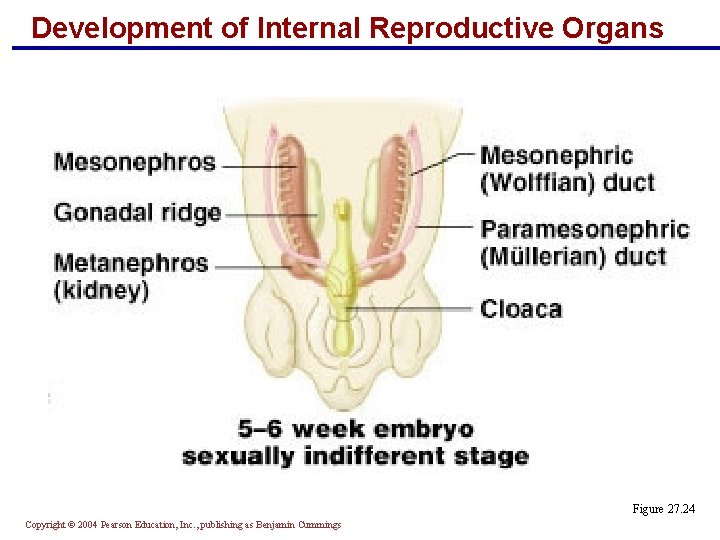 Development of Internal Reproductive Organs

Mesonephros

Gonadal ridge

Metanephros (kidney)

Mesonephric (Wolffian) duct

Paramesonephric (Müllerian) duct

Cloaca

5–6 week embryo sexually indifferent stage

Figure 27.24

Copyright © 2004 Pearson Education, Inc., publishing as Benjamin Cummings